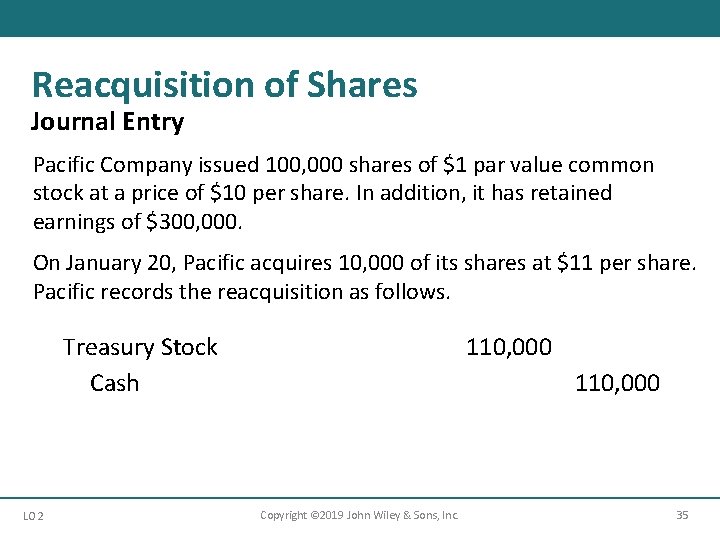 Reacquisition of Shares
Journal Entry

Pacific Company issued 100,000 shares of \$1 par value common stock at a price of \$10 per share. In addition, it has retained earnings of \$300,000.

On January 20, Pacific acquires 10,000 of its shares at \$11 per share. Pacific records the reacquisition as follows.

| | | |
|---|---|---|
| Treasury Stock | 110,000 | |
| Cash | | 110,000 |

LO 2
Copyright ©2019 John Wiley & Sons, Inc.
35